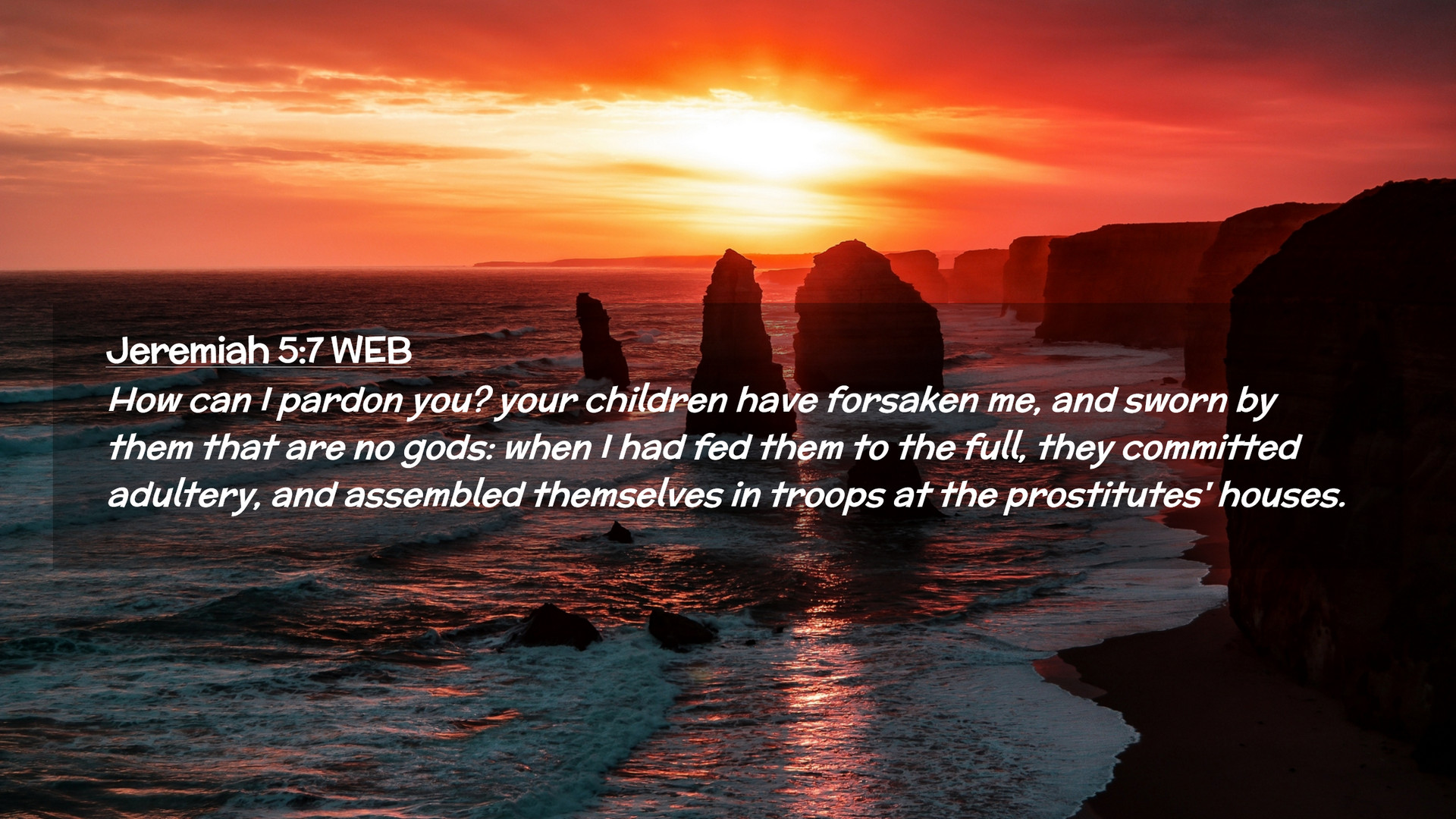 Jeremiah 5:7 WEB

How can I pardon you? your children have forsaken me, and sworn by them that are no gods: when I had fed them to the full, they committed adultery, and assembled themselves in troops at the prostitutes' houses.